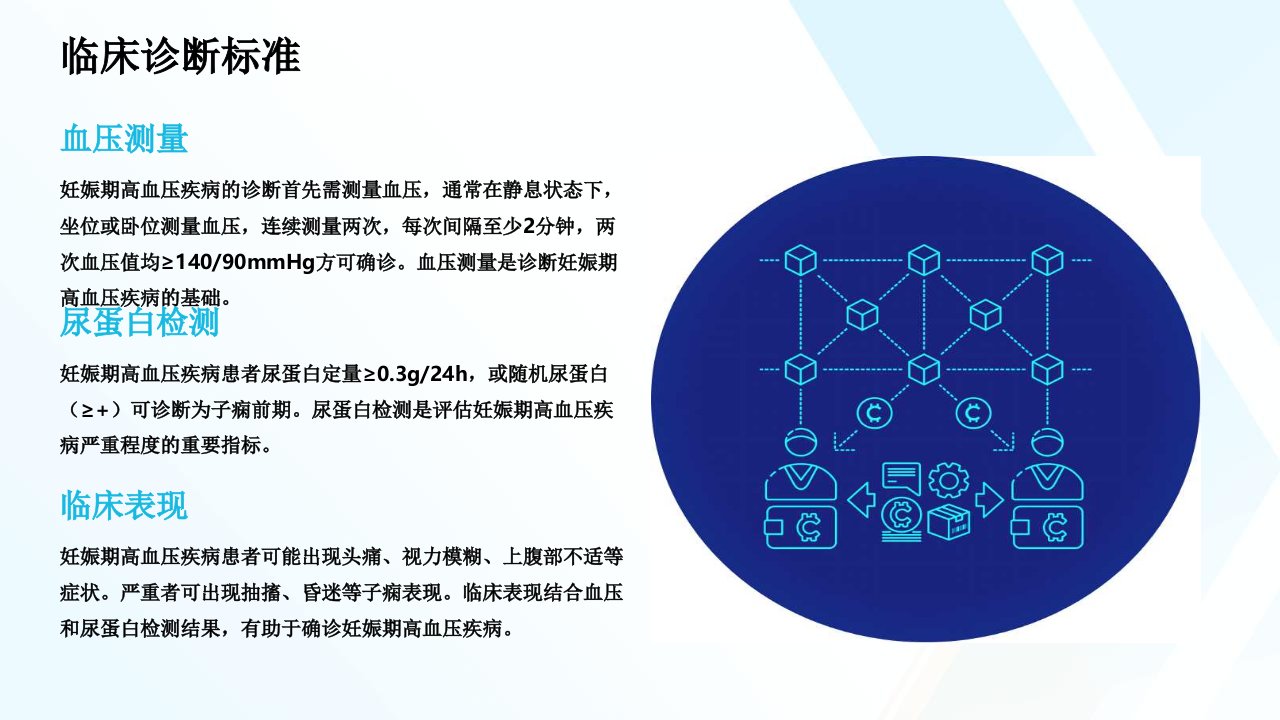 临床诊断标准

血压测量

妊娠期高血压疾病的诊断首先需测量血压，通常在静息状态下，坐位或卧位测量血压，连续测量两次，每次间隔至少2分钟，两次血压值均≥140/90mmHg方可确诊。血压测量是诊断妊娠期高血压疾病的基础。

尿蛋白检测

妊娠期高血压疾病患者尿蛋白定量≥0.3g/24h，或随机尿蛋白（≥+）可诊断为子痫前期。尿蛋白检测是评估妊娠期高血压疾病严重程度的重要指标。

临床表现

妊娠期高血压疾病患者可能出现头痛、视力模糊、上腹部不适等症状。严重者可出现抽搐、昏迷等子痫表现。临床表现结合血压和尿蛋白检测结果，有助于确诊妊娠期高血压疾病。